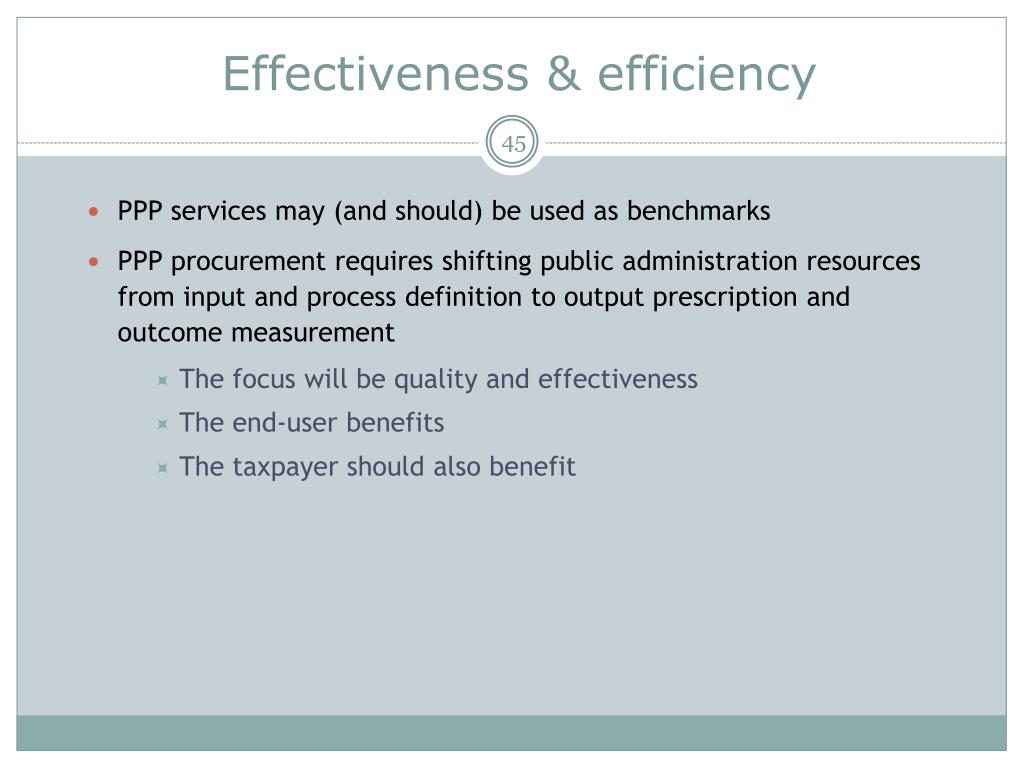 Effectiveness & efficiency

45

- PPP services may (and should) be used as benchmarks
- PPP procurement requires shifting public administration resources from input and process definition to output prescription and outcome measurement
  - The focus will be quality and effectiveness
  - The end-user benefits
  - The taxpayer should also benefit